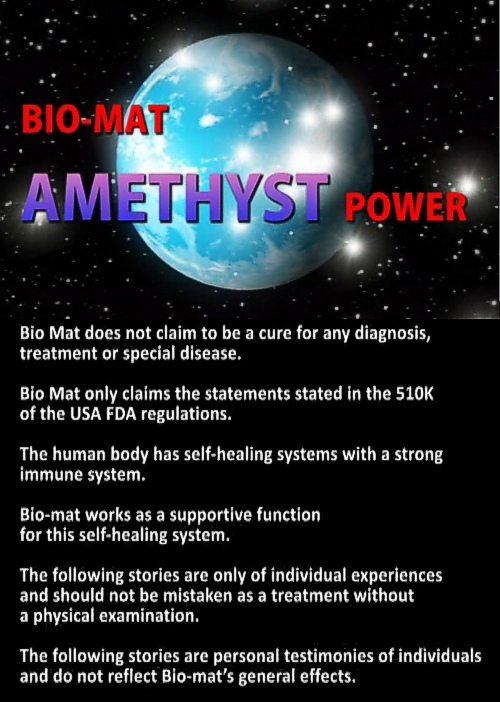 BIO-MAT
AMETHYST POWER

Bio Mat does not claim to be a cure for any diagnosis, treatment or special disease.

Bio Mat only claims the statements stated in the 510K of the USA FDA regulations.

The human body has self-healing systems with a strong immune system.

Bio-mat works as a supportive function for this self-healing system.

The following stories are only of individual experiences and should not be mistaken as a treatment without a physical examination.

The following stories are personal testimonies of individuals and do not reflect Bio-mat's general effects.